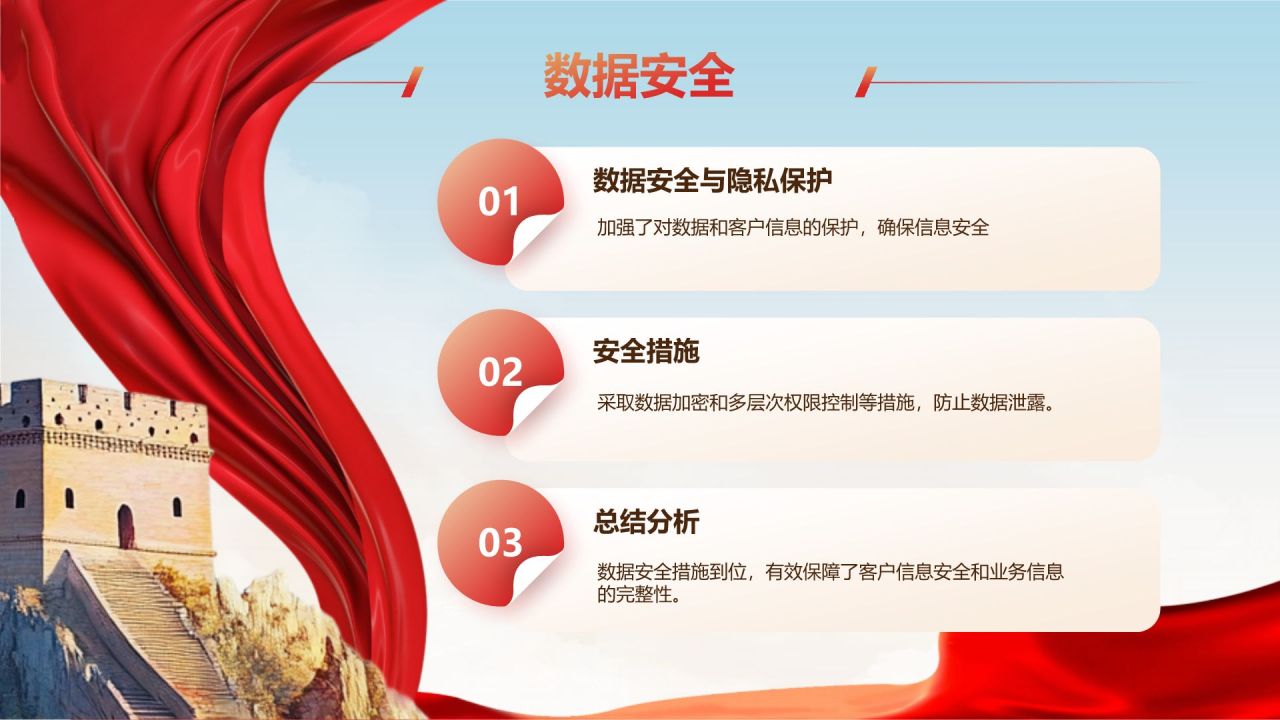 数据安全

01

数据安全与隐私保护

加强了对数据和客户信息的保护，确保信息安全

02

安全措施

采取数据加密和多层次权限控制等措施，防止数据泄露。

03

总结分析

数据安全措施到位，有效保障了客户信息安全和业务信息的完整性。